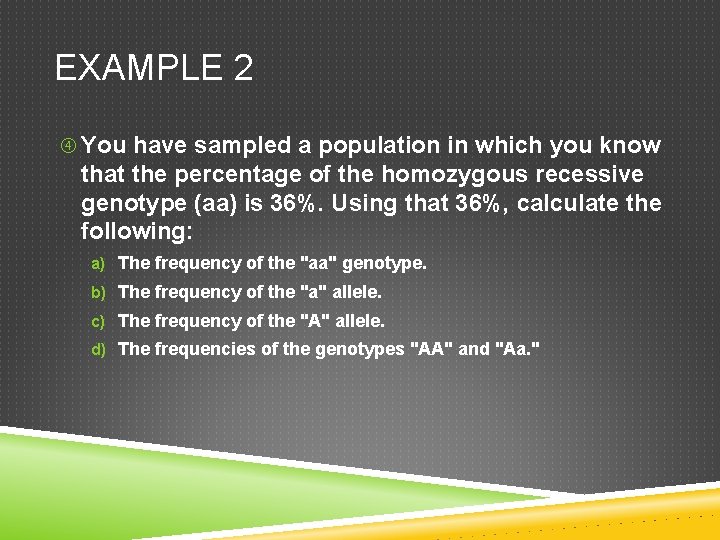 EXAMPLE 2

④ You have sampled a population in which you know that the percentage of the homozygous recessive genotype (aa) is 36%. Using that 36%, calculate the following:

a) The frequency of the "aa" genotype.
b) The frequency of the "a" allele.
c) The frequency of the "A" allele.
d) The frequencies of the genotypes "AA" and "Aa."